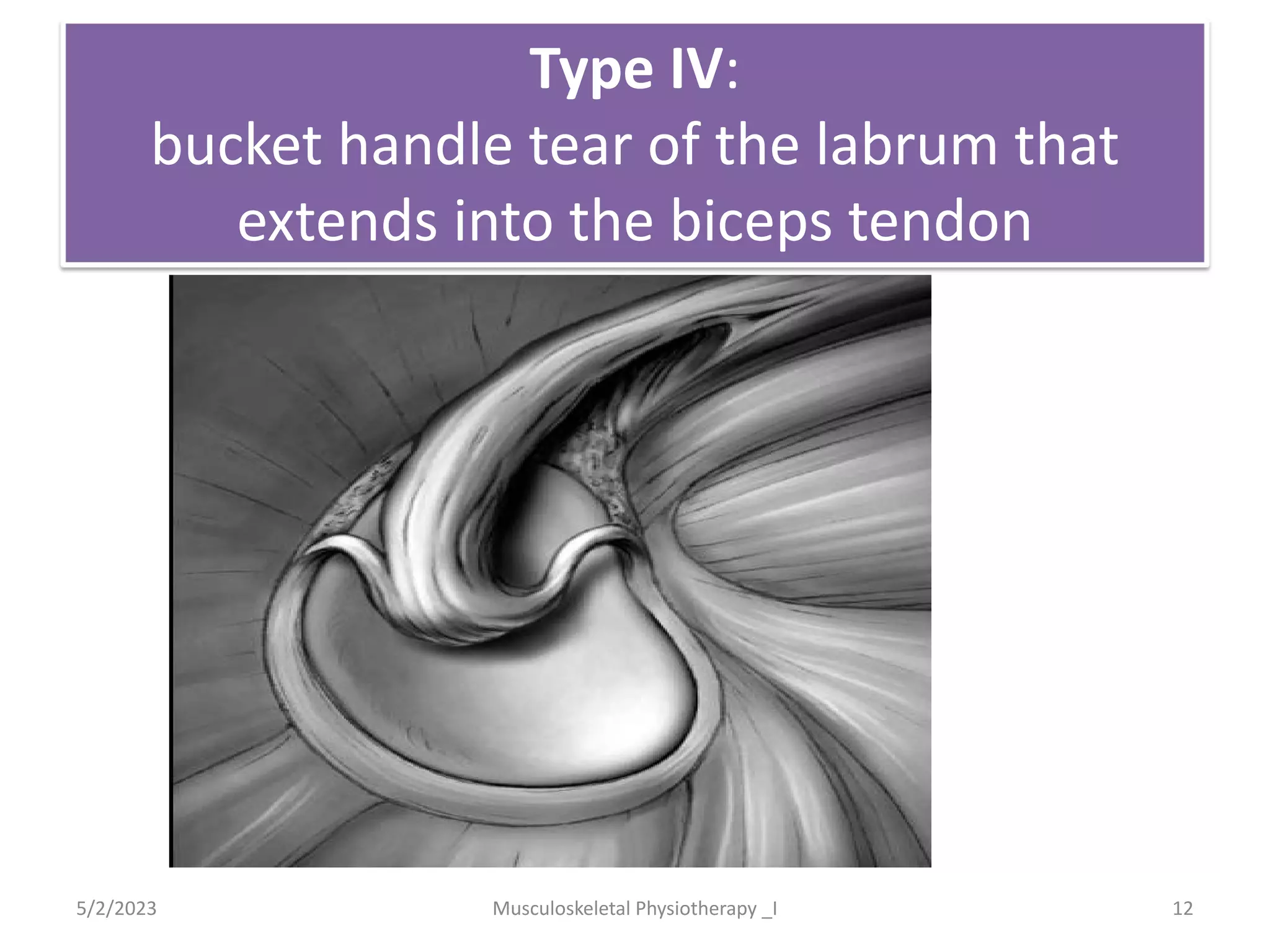 Type IV:
bucket handle tear of the labrum that extends into the biceps tendon

5/2/2023 Musculoskeletal Physiotherapy _I 12